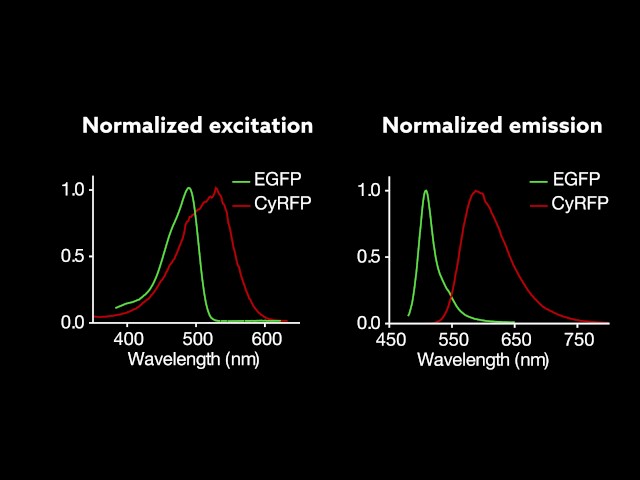 Normalized excitation

EGFP
CyRFP

1.0
0.5
0.0

400
500
600

Wavelength (nm)

Normalized emission

EGFP
CyRFP

1.0
0.5
0.0

450
550
650
750

Wavelength (nm)